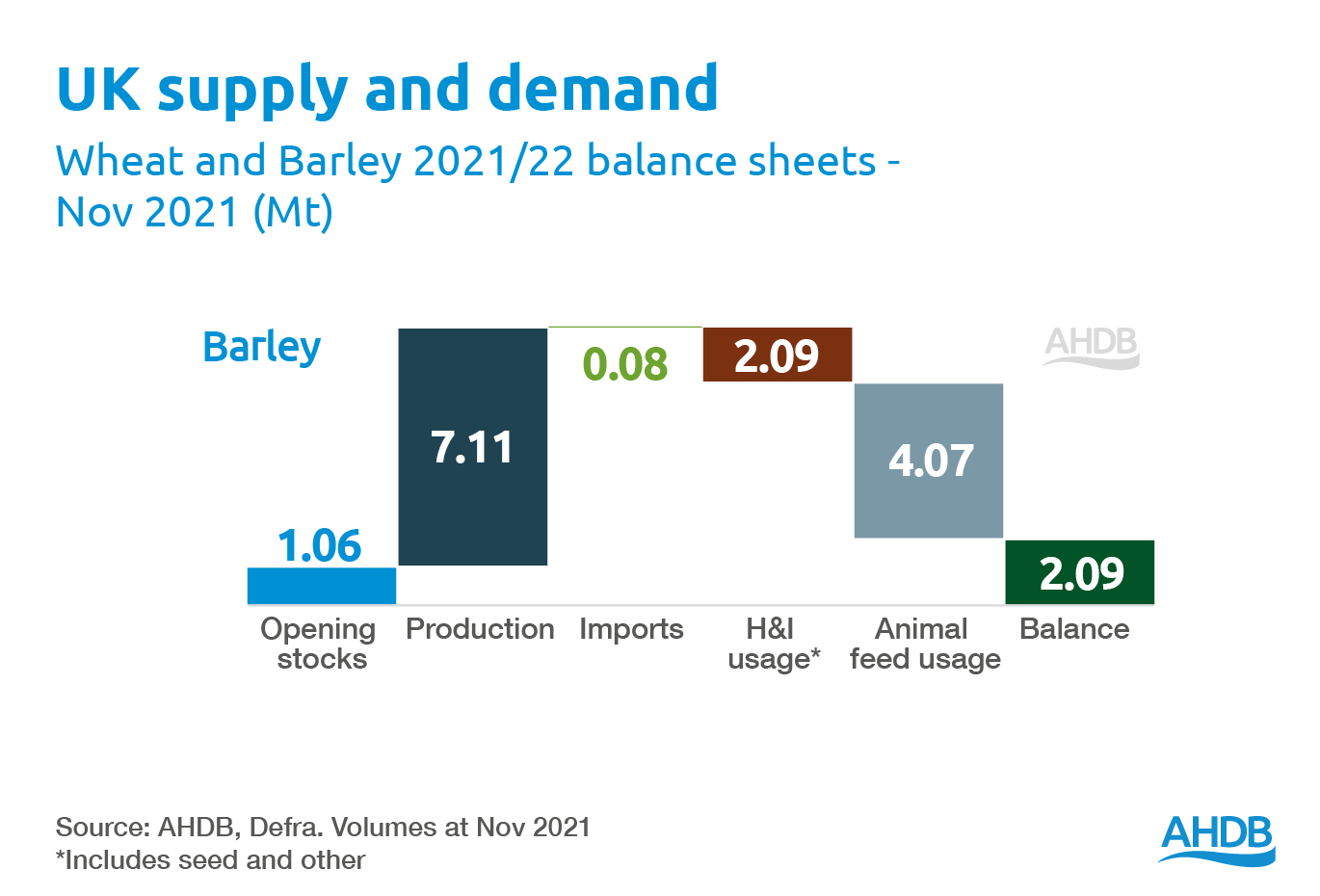 UK supply and demand
Wheat and Barley 2021/22 balance sheets - Nov 2021 (Mt)

Barley

AHDB

1.06
7.11
0.08
2.09
4.07
2.09

Opening stocks
Production
Imports
H&I usage*
Animal feed usage
Balance

Source: AHDB, Defra. Volumes at Nov 2021
*Includes seed and other

AHDB